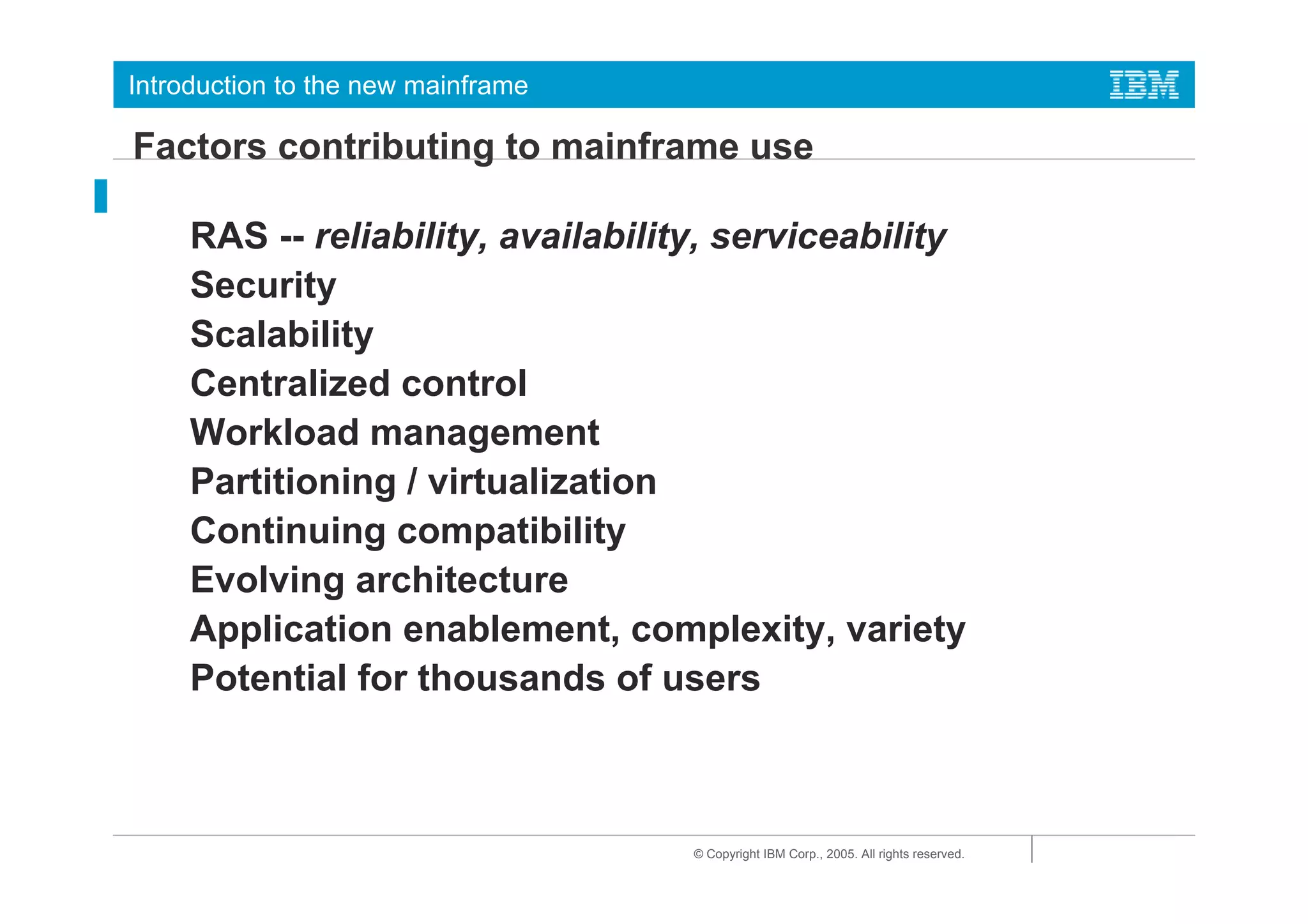 Introduction to the new mainframe

IBM

Factors contributing to mainframe use

RAS -- reliability, availability, serviceability

Security

Scalability

Centralized control

Workload management

Partitioning / virtualization

Continuing compatibility

Evolving architecture

Application enablement, complexity, variety

Potential for thousands of users

© Copyright IBM Corp., 2005. All rights reserved.